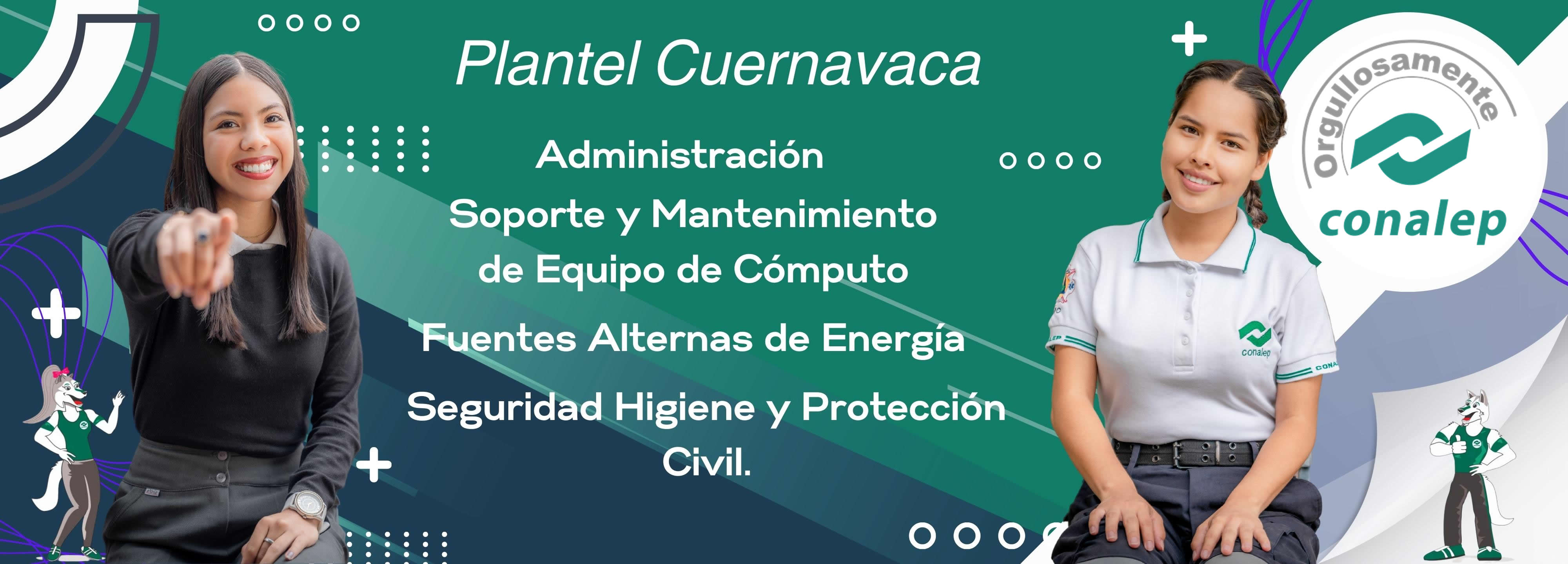 Plantel Cuernavaca

Administración

Soporte y Mantenimiento de Equipo de Cómputo

Fuentes Alternas de Energía

Seguridad Higiene y Protección Civil.

Orgullosamente

conalep

conalep